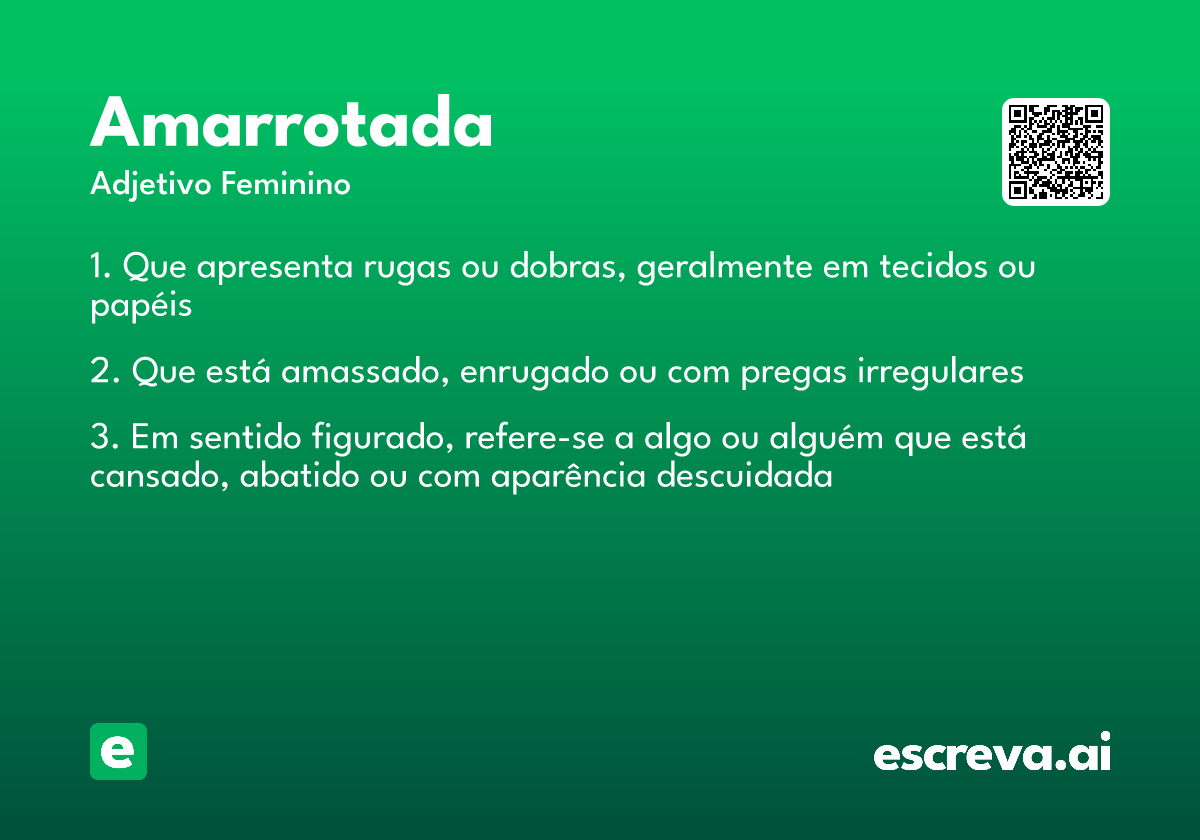 Amarrotada
Adjetivo Feminino

1. Que apresenta rugas ou dobras, geralmente em tecidos ou papéis

2. Que está amassado, enrugado ou com pregas irregulares

3. Em sentido figurado, refere-se a algo ou alguém que está cansado, abatido ou com aparência descuidada

e

escreva.ai